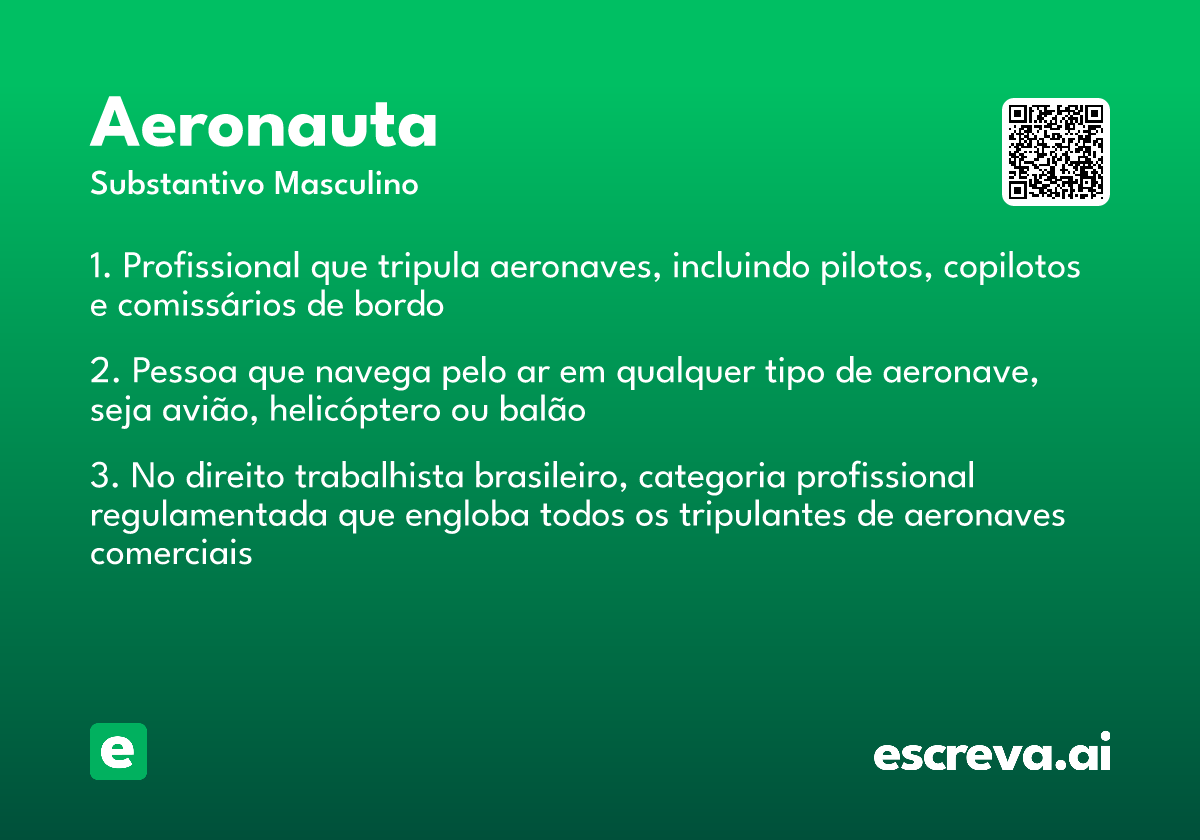 Aeronauta
Substantivo Masculino

1. Profissional que tripula aeronaves, incluindo pilotos, copilotos e comissários de bordo

2. Pessoa que navega pelo ar em qualquer tipo de aeronave, seja avião, helicóptero ou balão

3. No direito trabalhista brasileiro, categoria profissional regulamentada que engloba todos os tripulantes de aeronaves comerciais

e

escreva.ai